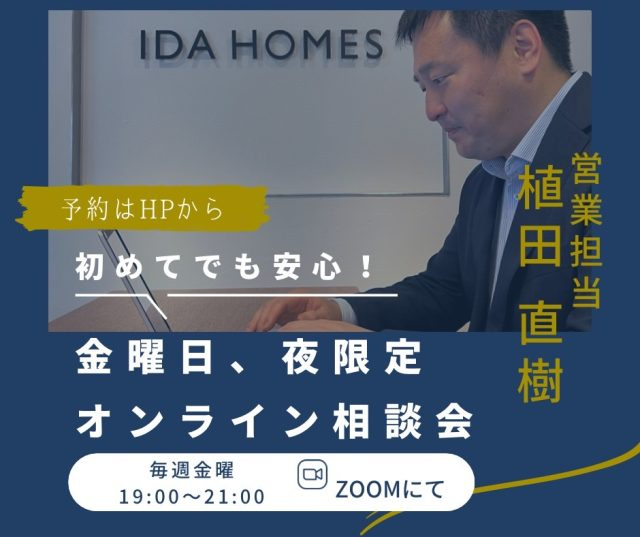 IDA HOMES

予約はHPから

初めてでも安心！

営業担当
植田直樹

金曜日、夜限定
オンライン相談会

毎週金曜
19:00～21:00

ZOOMにて